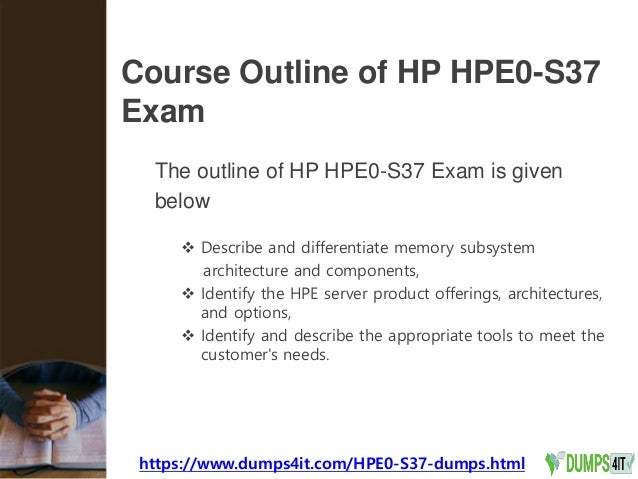 Course Outline of HP HPE0-S37 Exam

The outline of HP HPE0-S37 Exam is given below

❖ Describe and differentiate memory subsystem architecture and components,
❖ Identify the HPE server product offerings, architectures, and options,
❖ Identify and describe the appropriate tools to meet the customer's needs.

https://www.dumps4it.com/HPE0-S37-dumps.html

DUMPS4IT